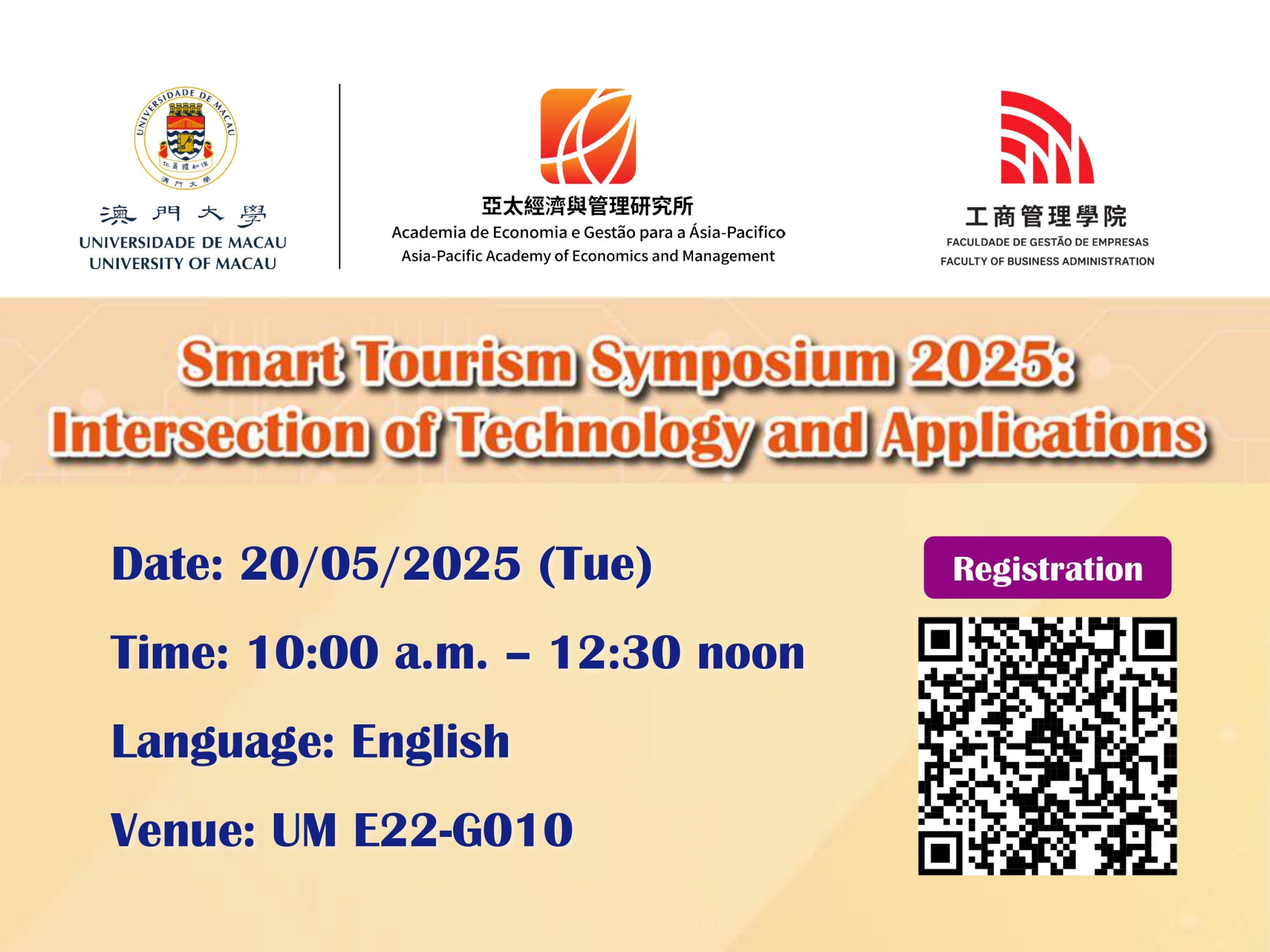 UNIVERSIDADE DE MACAU
仁義禮知信
澳門大學

澳門大學
UNIVERSIDADE DE MACAU
UNIVERSITY OF MACAU

亞太經濟與管理研究所
Academia de Economia e Gestão para a Ásia-Pacifico
Asia-Pacific Academy of Economics and Management

工商管理學院
FACULDADE DE GESTÃO DE EMPRESAS
FACULTY OF BUSINESS ADMINISTRATION

Smart Tourism Symposium 2025:
Intersection of Technology and Applications

Date: 20/05/2025 (Tue)

Time: 10:00 a.m. – 12:30 noon

Language: English

Venue: UM E22-G010

Registration